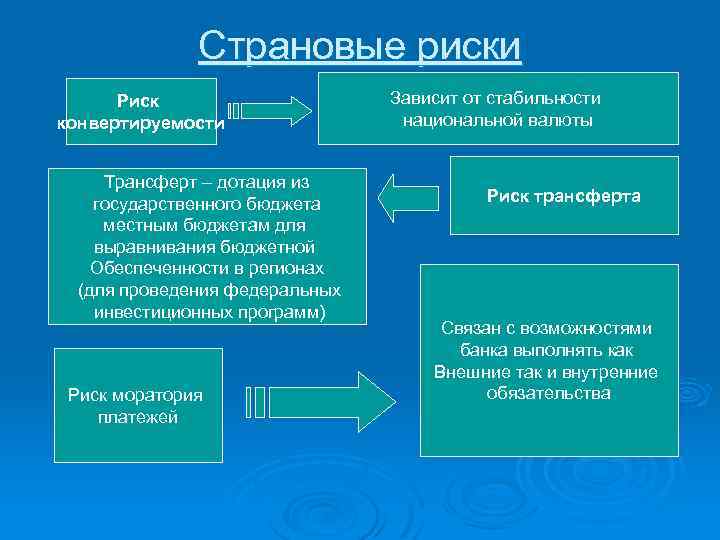 Страновые риски

Риск конвертируемости

Зависит от стабильности национальной валюты

Трансферт – дотация из государственного бюджета местным бюджетам для выравнивания бюджетной Обеспеченности в регионах (для проведения федеральных инвестиционных программ)

Риск трансферта

Риск моратория платежей

Связан с возможностями банка выполнять как Внешние так и внутренние обязательства